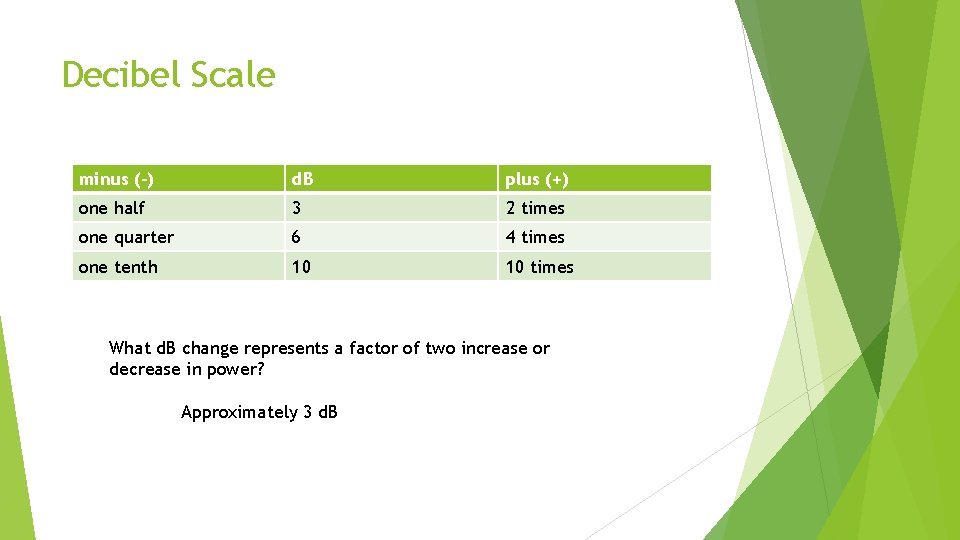 Decibel Scale

| minus (-) | dB | plus (+) |
|---|---|---|
| one half | 3 | 2 times |
| one quarter | 6 | 4 times |
| one tenth | 10 | 10 times |

What dB change represents a factor of two increase or decrease in power?

Approximately 3 dB